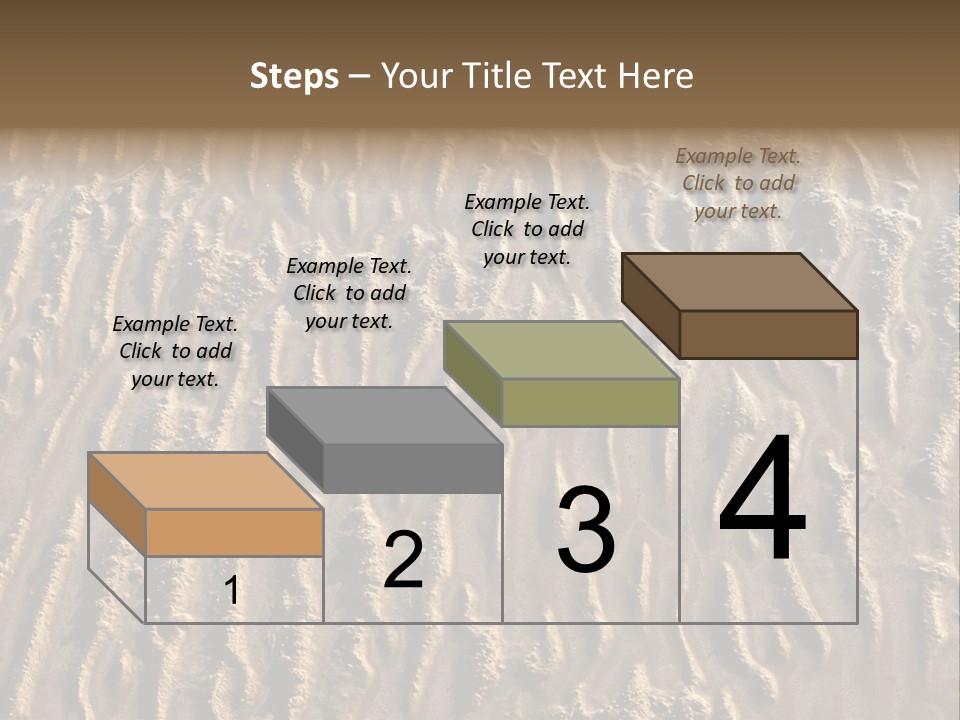 Steps – Your Title Text Here

Example Text. Click to add your text.

Example Text. Click to add your text.

Example Text. Click to add your text.

Example Text. Click to add your text.

1

2

3

4